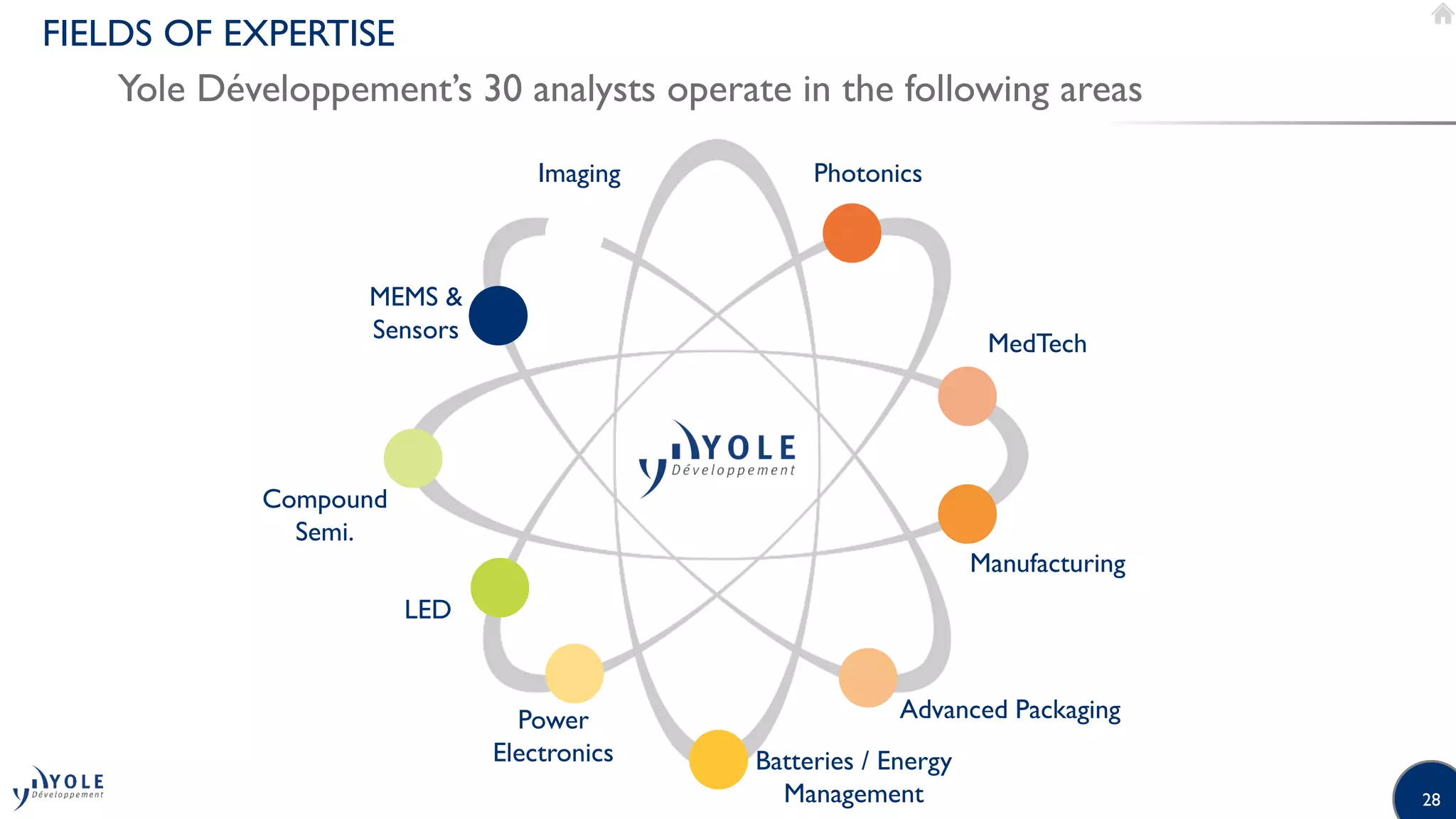 FIELDS OF EXPERTISE

Yole Développement's 30 analysts operate in the following areas

Imaging

Photonics

MEMS & Sensors

MedTech

YOLE Développement

Compound Semi.

Manufacturing

LED

Power Electronics

Advanced Packaging

Batteries / Energy Management

YOLE Développement

28